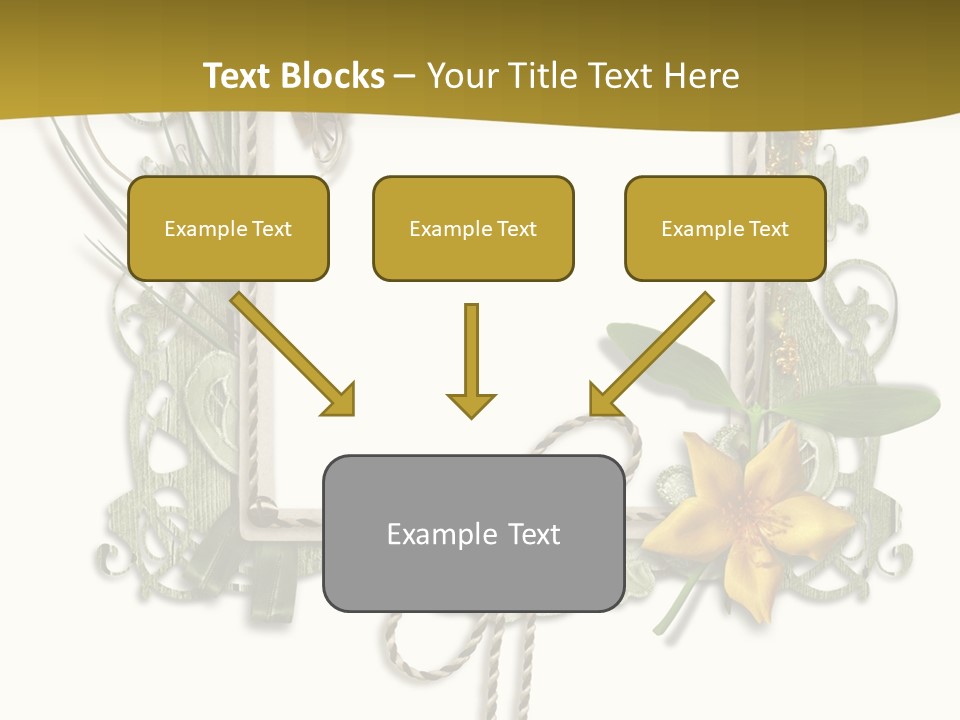 Text Blocks – Your Title Text Here

Example Text

Example Text

Example Text

Example Text